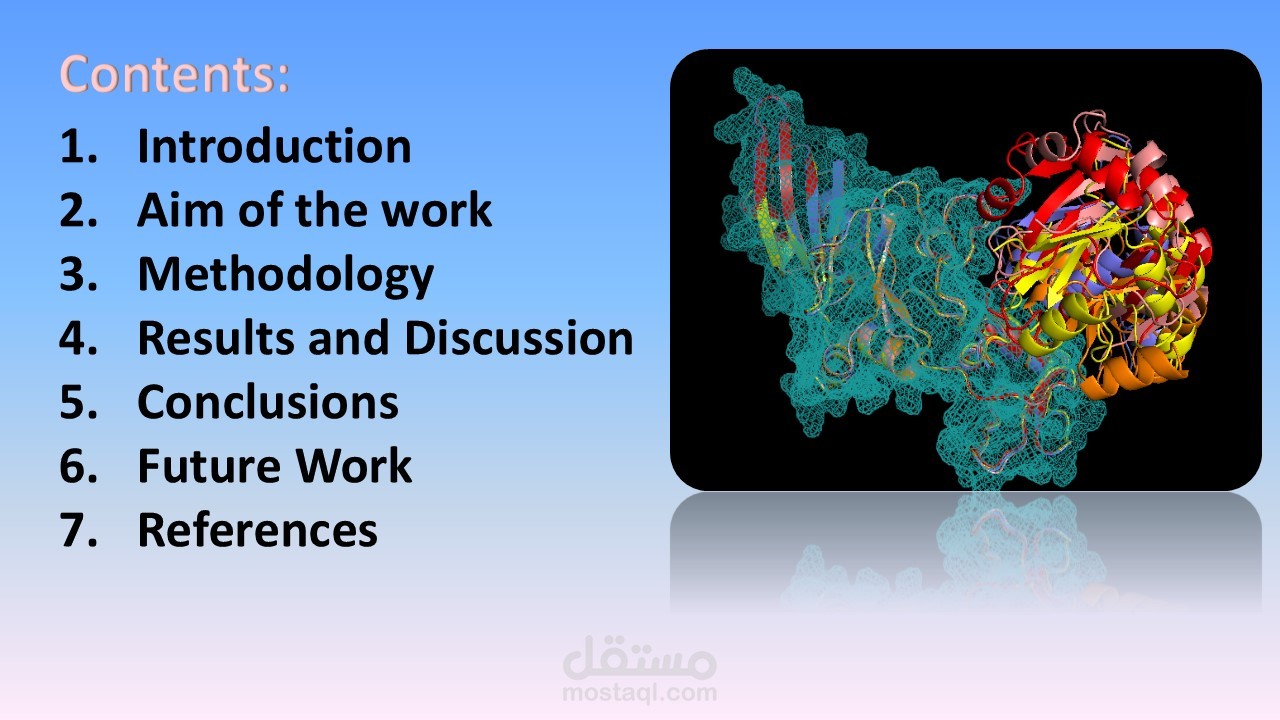 Contents:

1. Introduction
2. Aim of the work
3. Methodology
4. Results and Discussion
5. Conclusions
6. Future Work
7. References

مستقل
mostaql.com